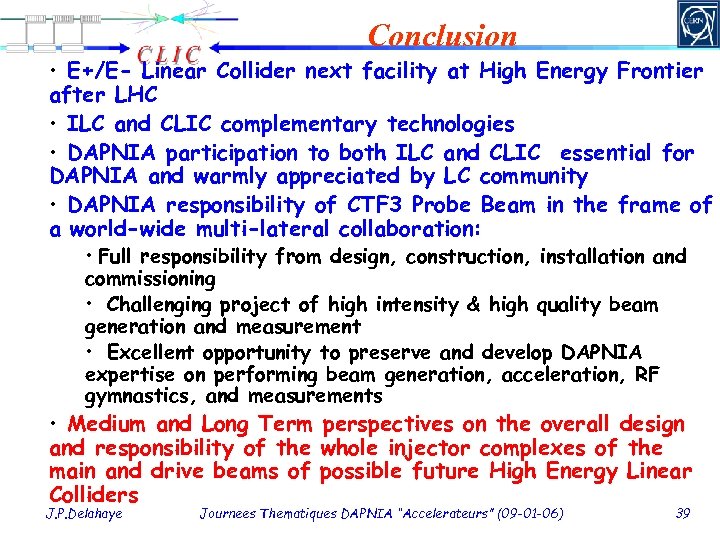 CLIC

Conclusion

CERN

• E+/E- Linear Collider next facility at High Energy Frontier after LHC

• ILC and CLIC complementary technologies

• DAPNIA participation to both ILC and CLIC essential for DAPNIA and warmly appreciated by LC community

• DAPNIA responsibility of CTF3 Probe Beam in the frame of a world-wide multi-lateral collaboration:

• Full responsibility from design, construction, installation and commissioning

• Challenging project of high intensity & high quality beam generation and measurement

• Excellent opportunity to preserve and develop DAPNIA expertise on performing beam generation, acceleration, RF gymnastics, and measurements

• Medium and Long Term perspectives on the overall design and responsibility of the whole injector complexes of the main and drive beams of possible future High Energy Linear Colliders

J.P.Delahaye Journees Thematiques DAPNIA "Accelerateurs" (09-01-06) 39